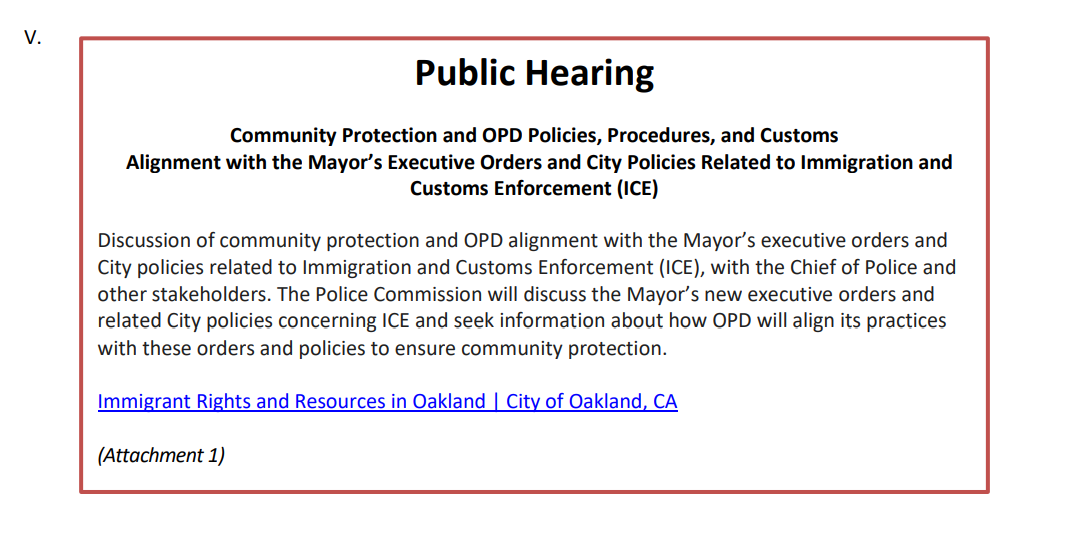 V.

Public Hearing

Community Protection and OPD Policies, Procedures, and Customs
Alignment with the Mayor's Executive Orders and City Policies Related to Immigration and Customs Enforcement (ICE)

Discussion of community protection and OPD alignment with the Mayor's executive orders and City policies related to Immigration and Customs Enforcement (ICE), with the Chief of Police and other stakeholders. The Police Commission will discuss the Mayor's new executive orders and related City policies concerning ICE and seek information about how OPD will align its practices with these orders and policies to ensure community protection.

Immigrant Rights and Resources in Oakland | City of Oakland, CA

(Attachment 1)